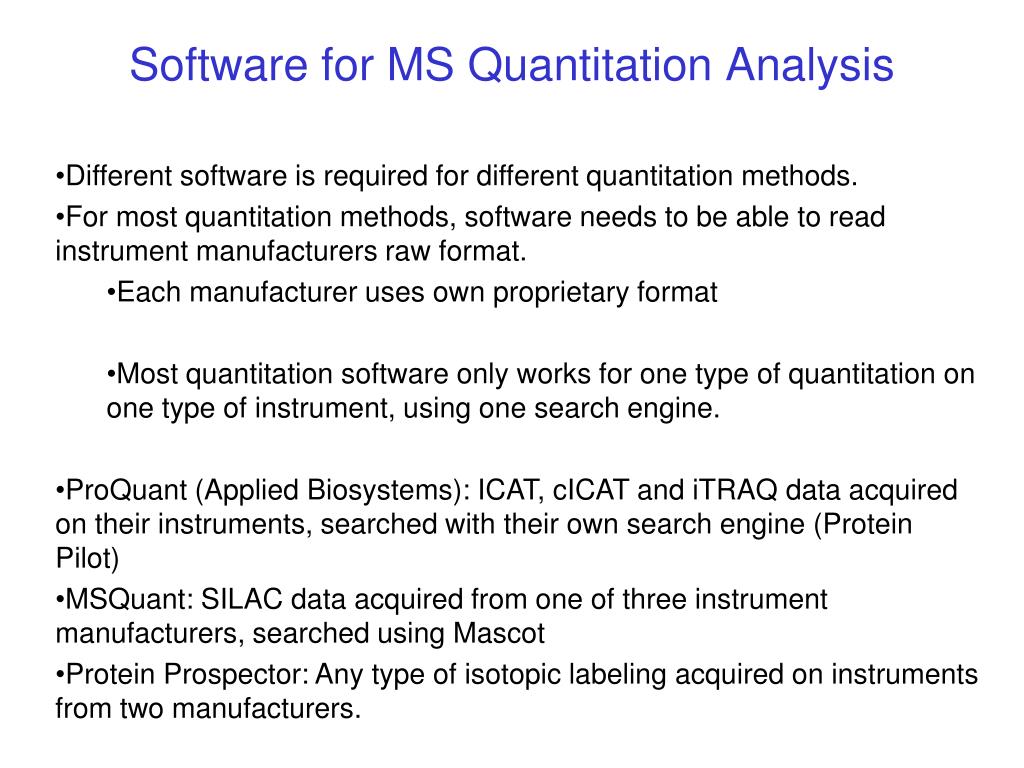 Software for MS Quantitation Analysis

•Different software is required for different quantitation methods.

•For most quantitation methods, software needs to be able to read instrument manufacturers raw format.

•Each manufacturer uses own proprietary format

•Most quantitation software only works for one type of quantitation on one type of instrument, using one search engine.

•ProQuant (Applied Biosystems): ICAT, cICAT and iTRAQ data acquired on their instruments, searched with their own search engine (Protein Pilot)

•MSQuant: SILAC data acquired from one of three instrument manufacturers, searched using Mascot

•Protein Prospector: Any type of isotopic labeling acquired on instruments from two manufacturers.